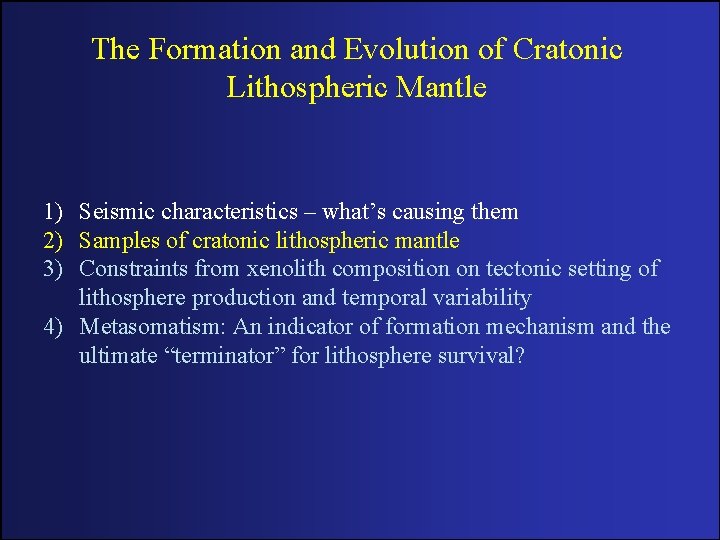 The Formation and Evolution of Cratonic Lithospheric Mantle

1) Seismic characteristics – what's causing them
2) Samples of cratonic lithospheric mantle
3) Constraints from xenolith composition on tectonic setting of lithosphere production and temporal variability
4) Metasomatism: An indicator of formation mechanism and the ultimate "terminator" for lithosphere survival?